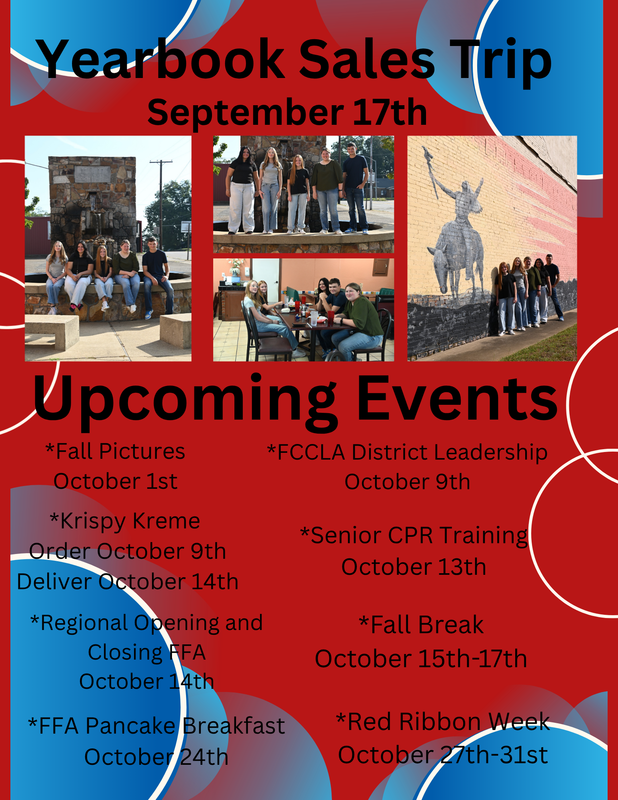 Yearbook Sales Trip
September 17th

Upcoming Events

*Fall Pictures
October 1st

*Krispy Kreme
Order October 9th
Deliver October 14th

*Regional Opening and Closing FFA
October 14th

*FFA Pancake Breakfast
October 24th

*FCCLA District Leadership
October 9th

*Senior CPR Training
October 13th

*Fall Break
October 15th-17th

*Red Ribbon Week
October 27th-31st